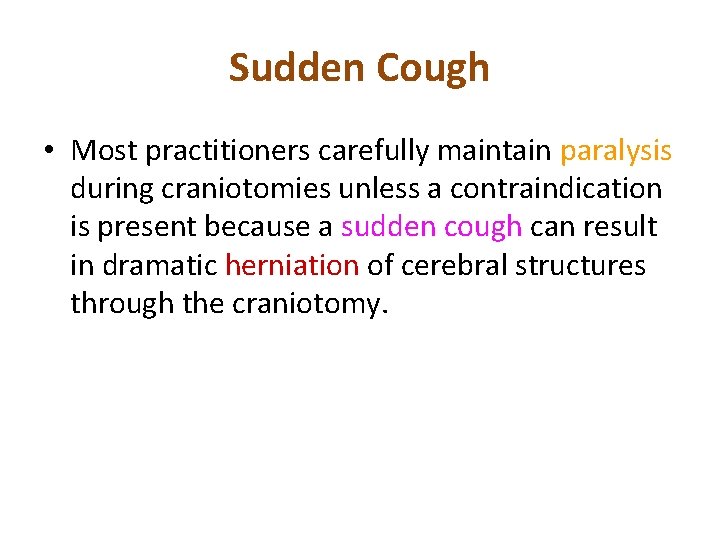 Sudden Cough

• Most practitioners carefully maintain paralysis during craniotomies unless a contraindication is present because a sudden cough can result in dramatic herniation of cerebral structures through the craniotomy.